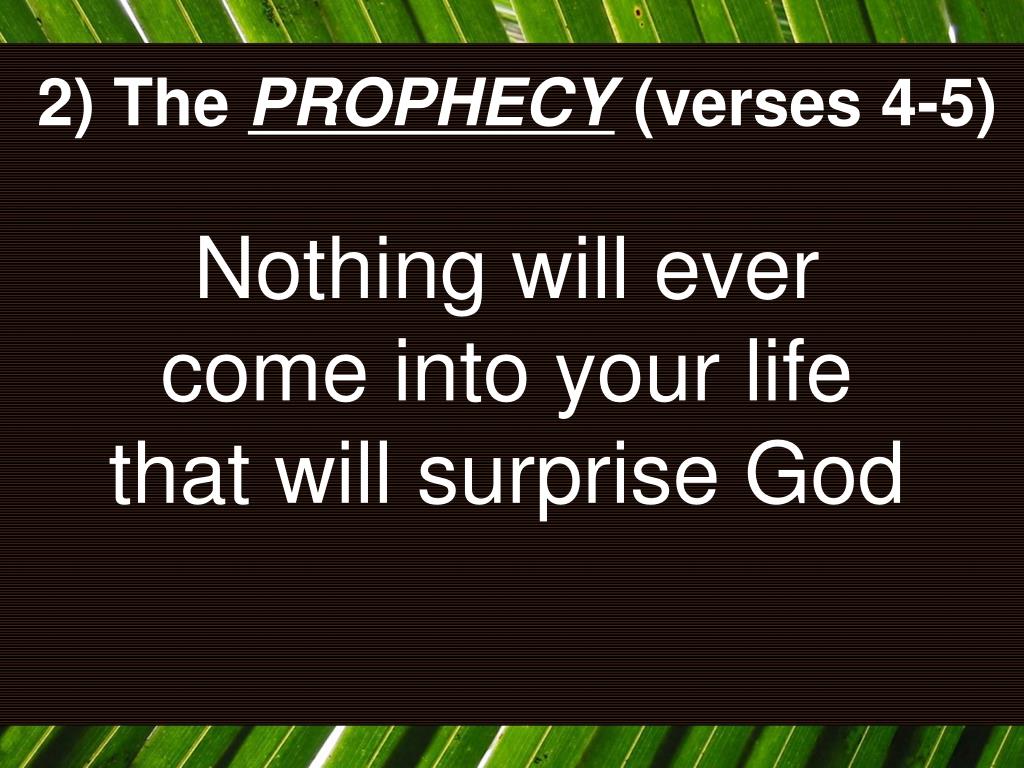 2) The PROPHECY (verses 4-5)

Nothing will ever come into your life that will surprise God